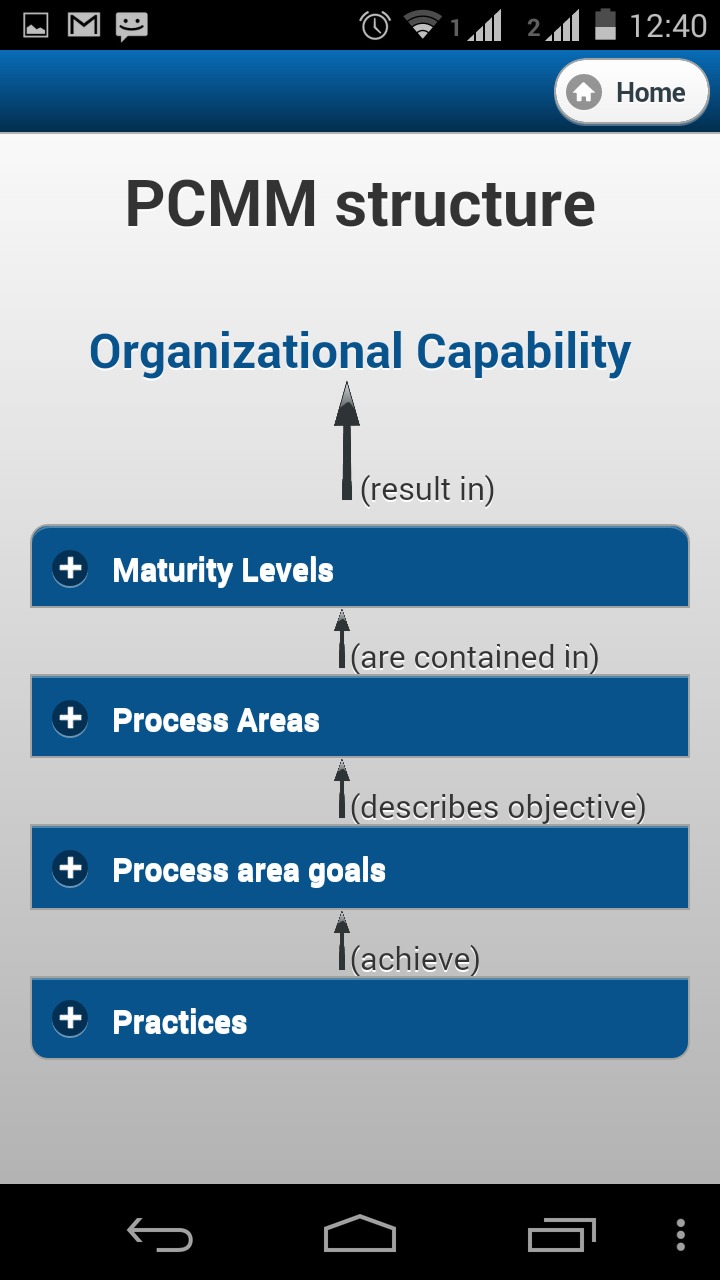 1 2 12:40

Home

PCMM structure

Organizational Capability

(result in)

Maturity Levels

(are contained in)

Process Areas

(describes objective)

Process area goals

(achieve)

Practices